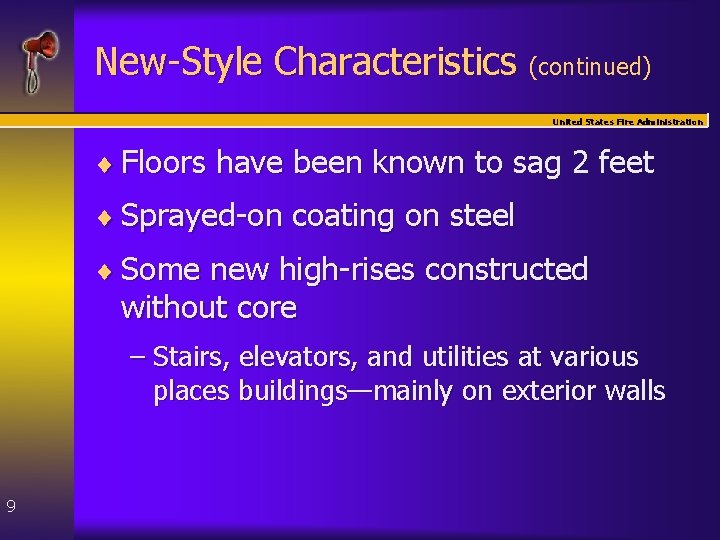 New-Style Characteristics (continued)

United States Fire Administration

♦ Floors have been known to sag 2 feet

♦ Sprayed-on coating on steel

♦ Some new high-rises constructed without core

– Stairs, elevators, and utilities at various places buildings—mainly on exterior walls

9